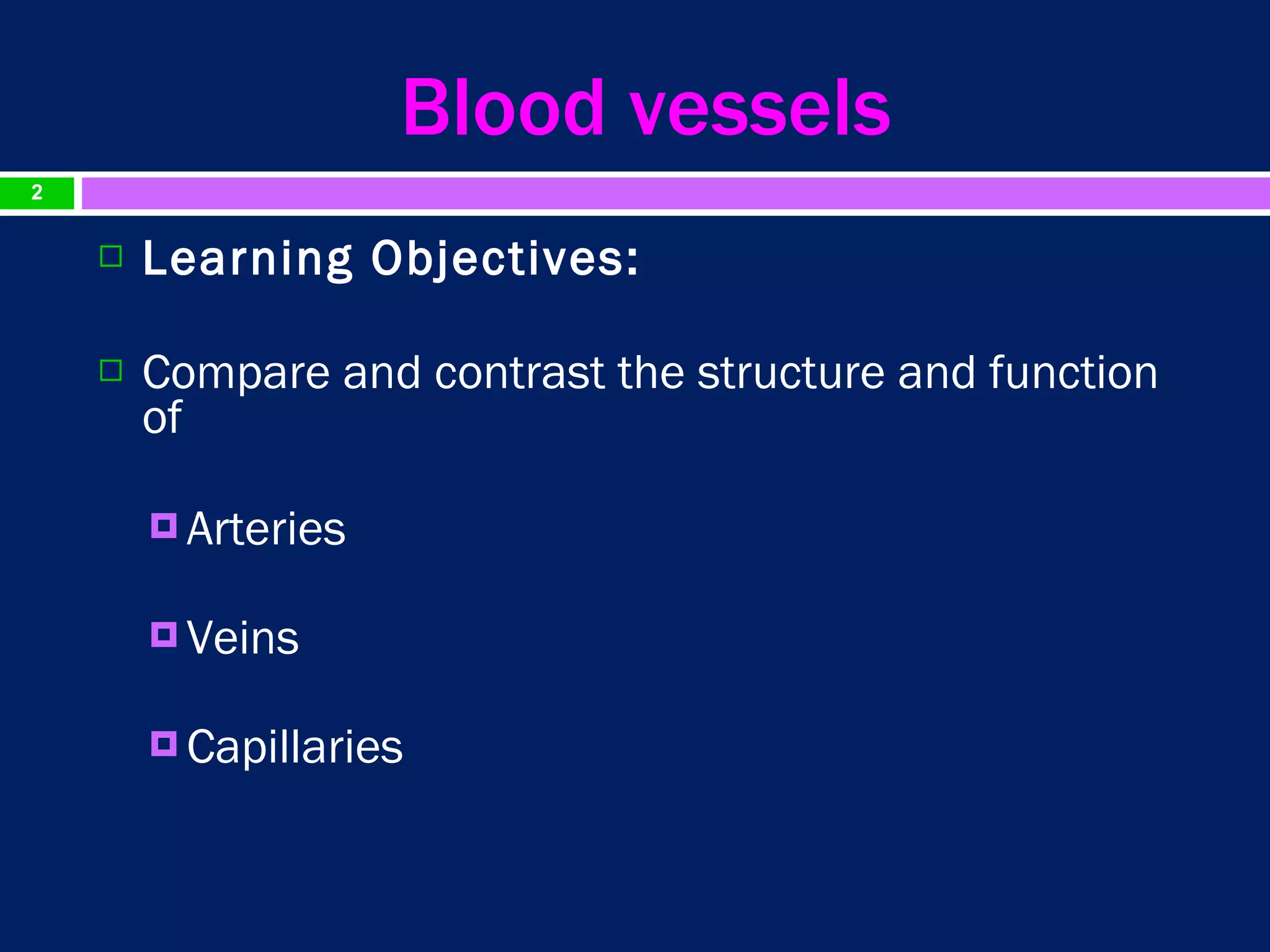 Blood vessels

2

Learning Objectives:

Compare and contrast the structure and function of

Arteries

Veins

Capillaries